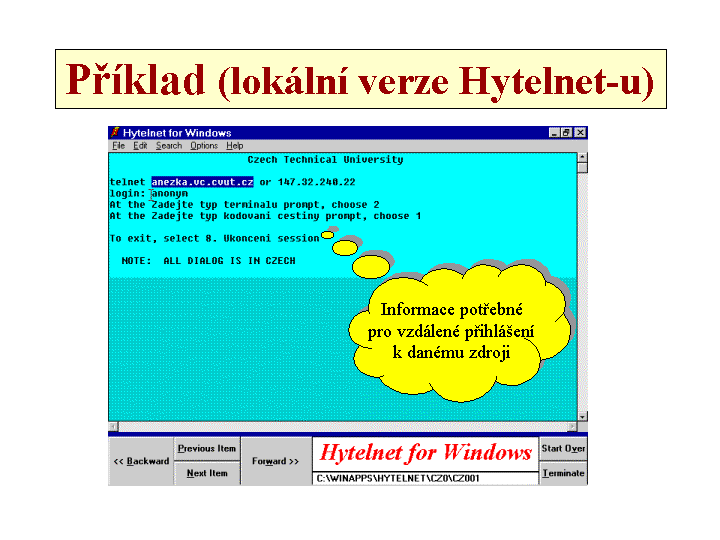 Příklad (lokální verze Hytelnet-u)

Hytelnet for Windows

File Edit Search Options Help

Czech Technical University

telnet anezka.vc.cvut.cz or 147.32.240.22
login: anonym
At the Zadejte typ terminalu prompt, choose 2
At the Zadejte typ kodovani cestiny prompt, choose 1

To exit, select 8. Ukonceni session

NOTE: ALL DIALOG IS IN CZECH

Informace potřebné pro vzdálené přihlášení k danému zdroji

<< Backward

Previous Item

Next Item

Forward >>

Hytelnet for Windows

C:\WINAPPS\HYTELNET\CZ0\CZ001

Start Over

Terminate